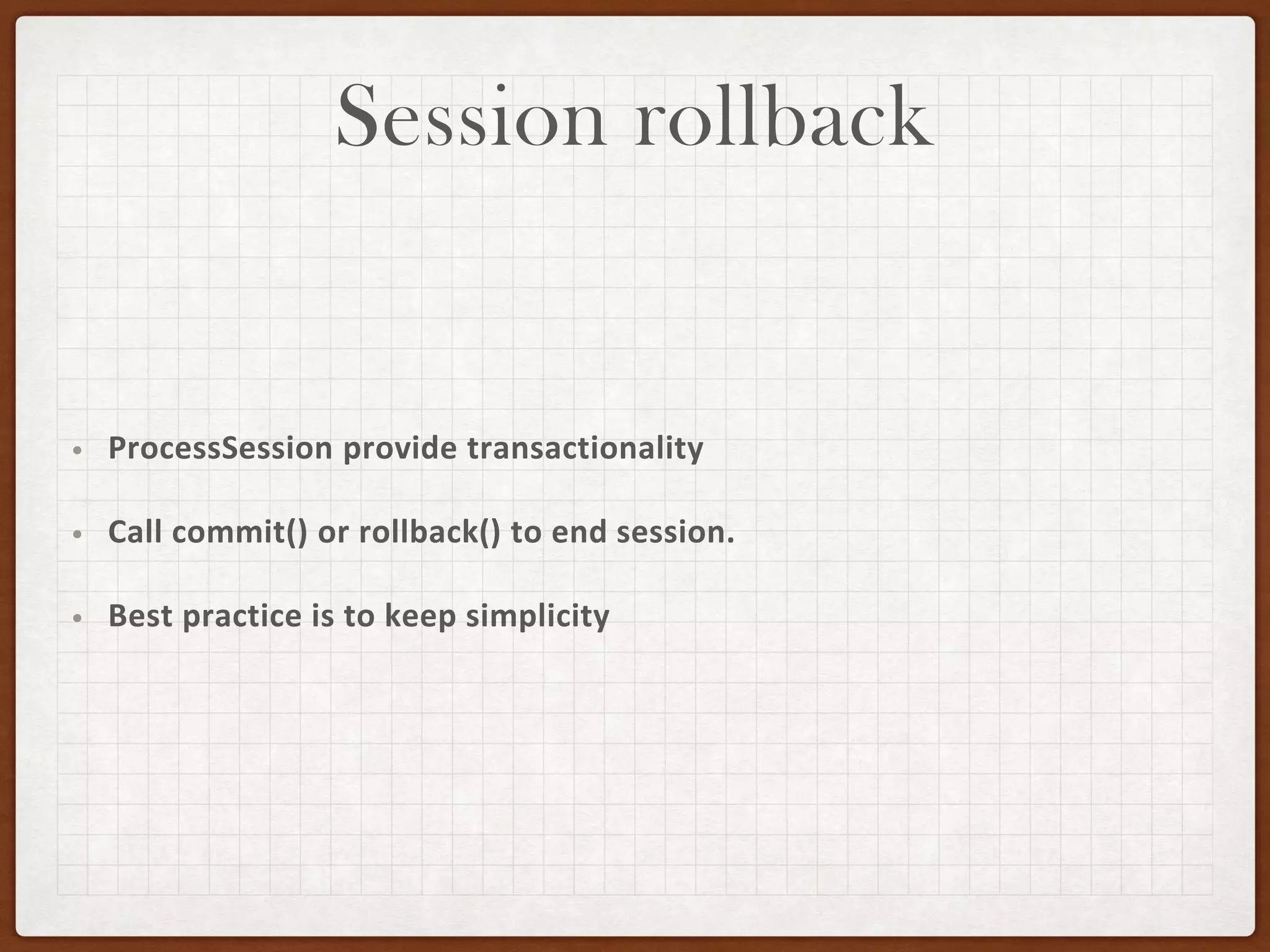 Session rollback

• ProcessSession provide transactionality

• Call commit() or rollback() to end session.

• Best practice is to keep simplicity